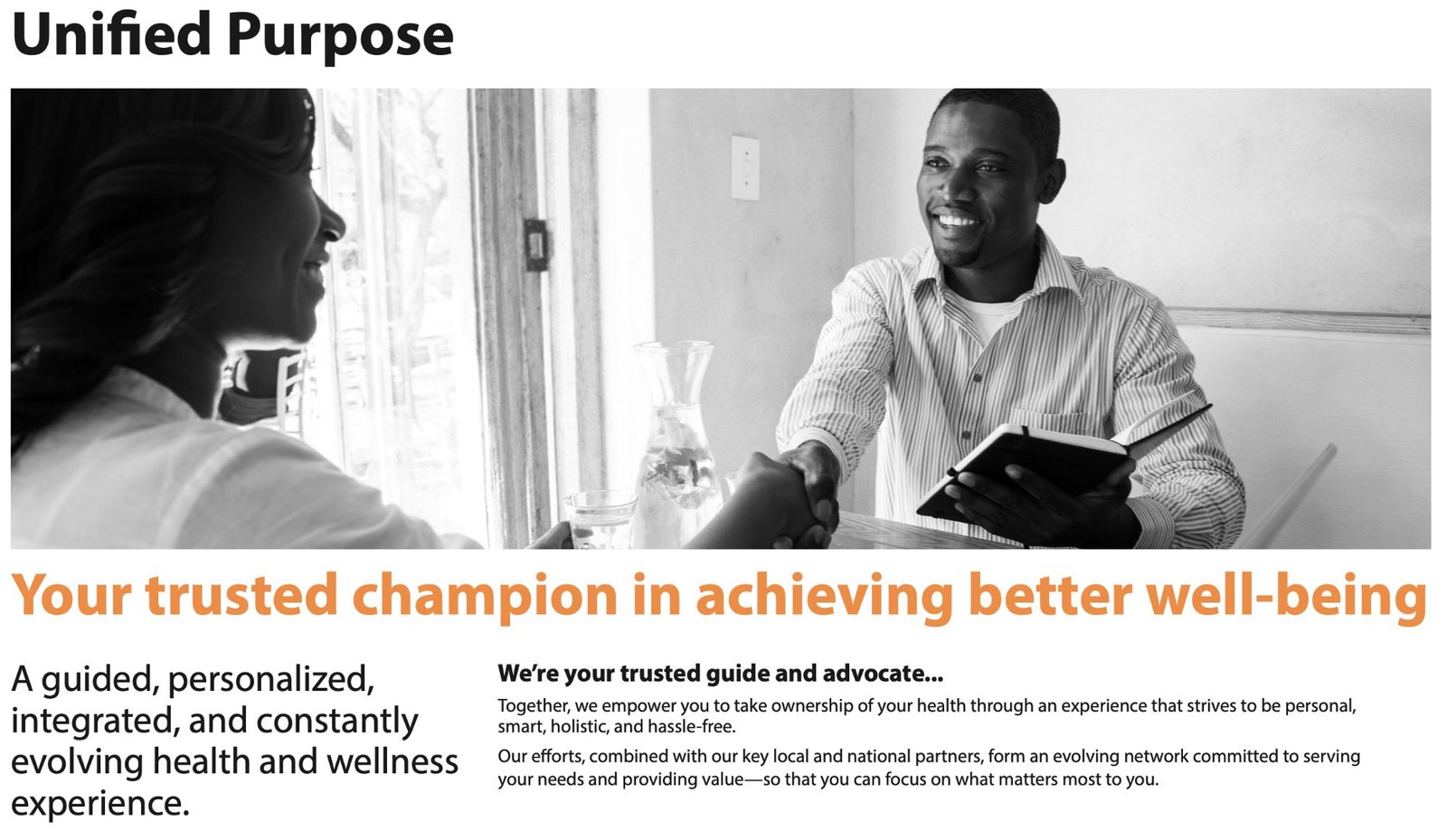 Unified Purpose

Your trusted champion in achieving better well-being

A guided, personalized, integrated, and constantly evolving health and wellness experience.

We're your trusted guide and advocate...

Together, we empower you to take ownership of your health through an experience that strives to be personal, smart, holistic, and hassle-free.

Our efforts, combined with our key local and national partners, form an evolving network committed to serving your needs and providing value—so that you can focus on what matters most to you.